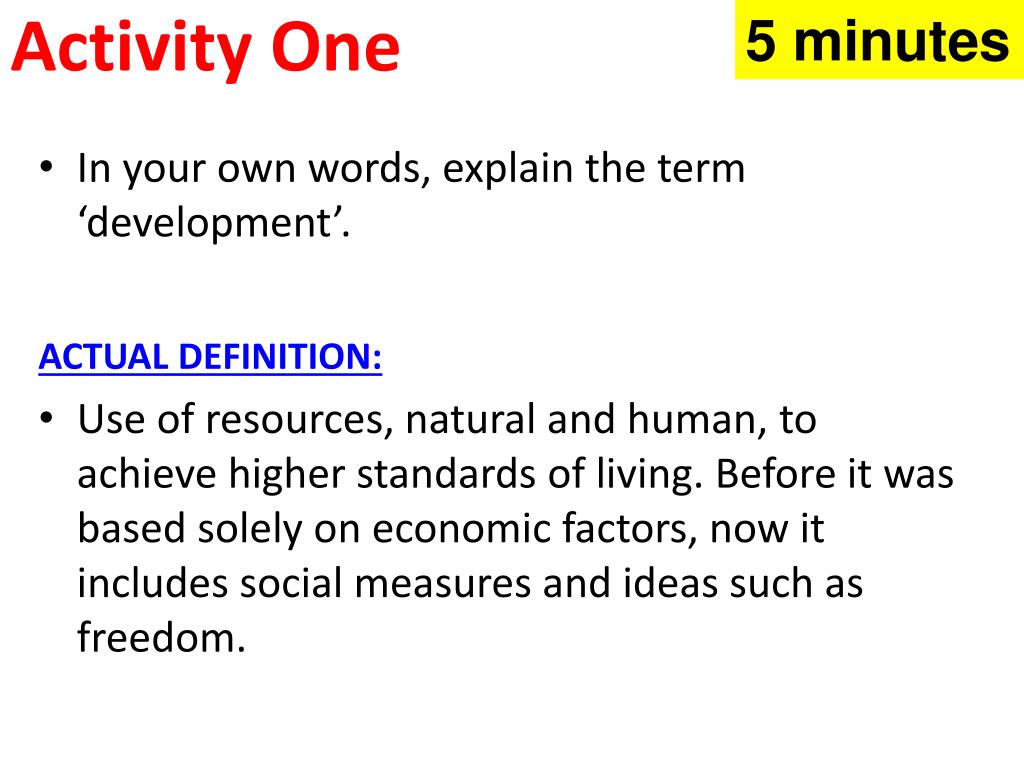 Activity One

5 minutes

• In your own words, explain the term ‘development’.

ACTUAL DEFINITION:

• Use of resources, natural and human, to achieve higher standards of living. Before it was based solely on economic factors, now it includes social measures and ideas such as freedom.